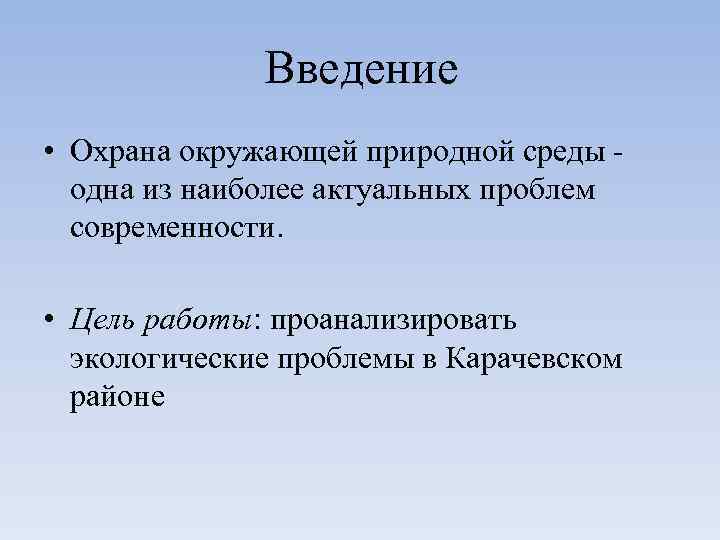 Введение

• Охрана окружающей природной среды - одна из наиболее актуальных проблем современности.

• Цель работы: проанализировать экологические проблемы в Карачевском районе